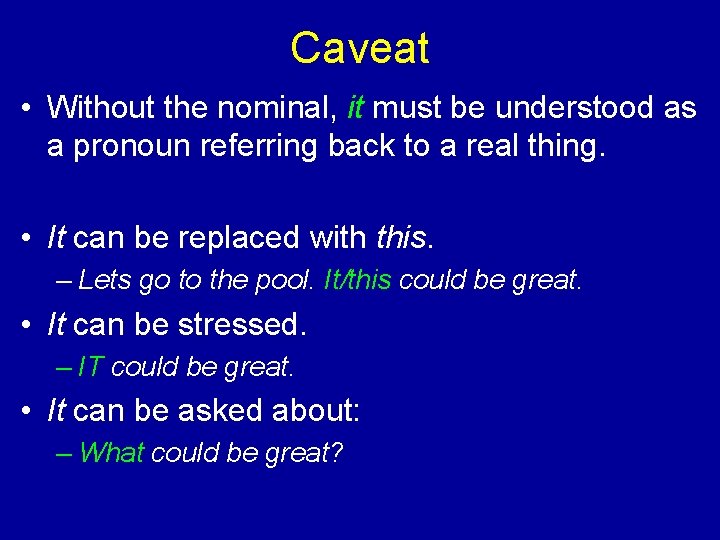 Caveat

• Without the nominal, it must be understood as a pronoun referring back to a real thing.

• It can be replaced with this.
– Lets go to the pool. It/this could be great.

• It can be stressed.
– IT could be great.

• It can be asked about:
– What could be great?